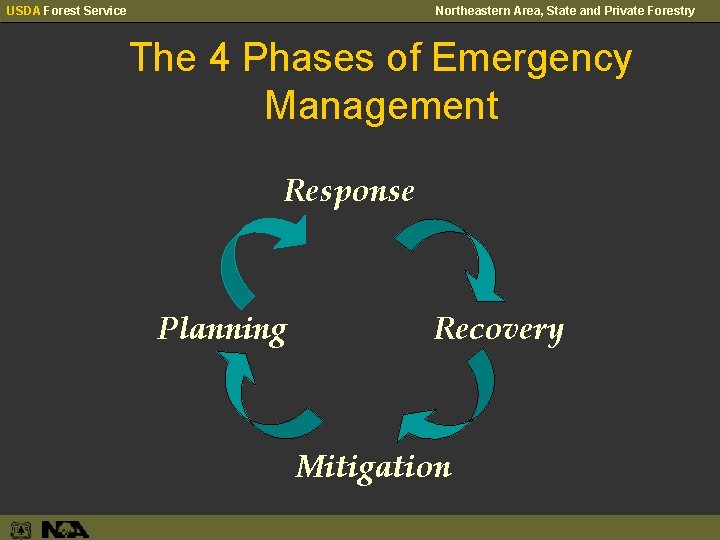 USDA Forest Service

Northeastern Area, State and Private Forestry

The 4 Phases of Emergency Management

Response

Recovery

Mitigation

Planning

NA